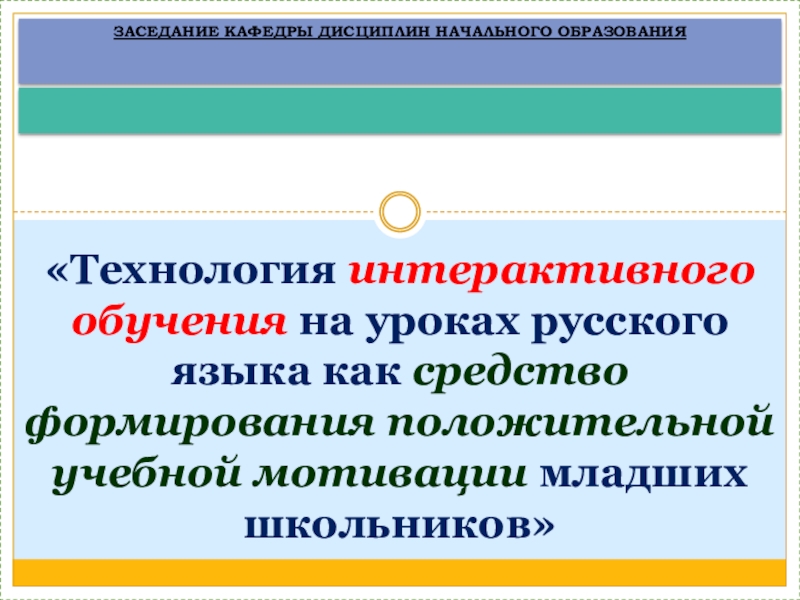 ЗАСЕДАНИЕ КАФЕДРЫ ДИСЦИПЛИН НАЧАЛЬНОГО ОБРАЗОВАНИЯ

«Технология интерактивного обучения на уроках русского языка как средство формирования положительной учебной мотивации младших школьников»